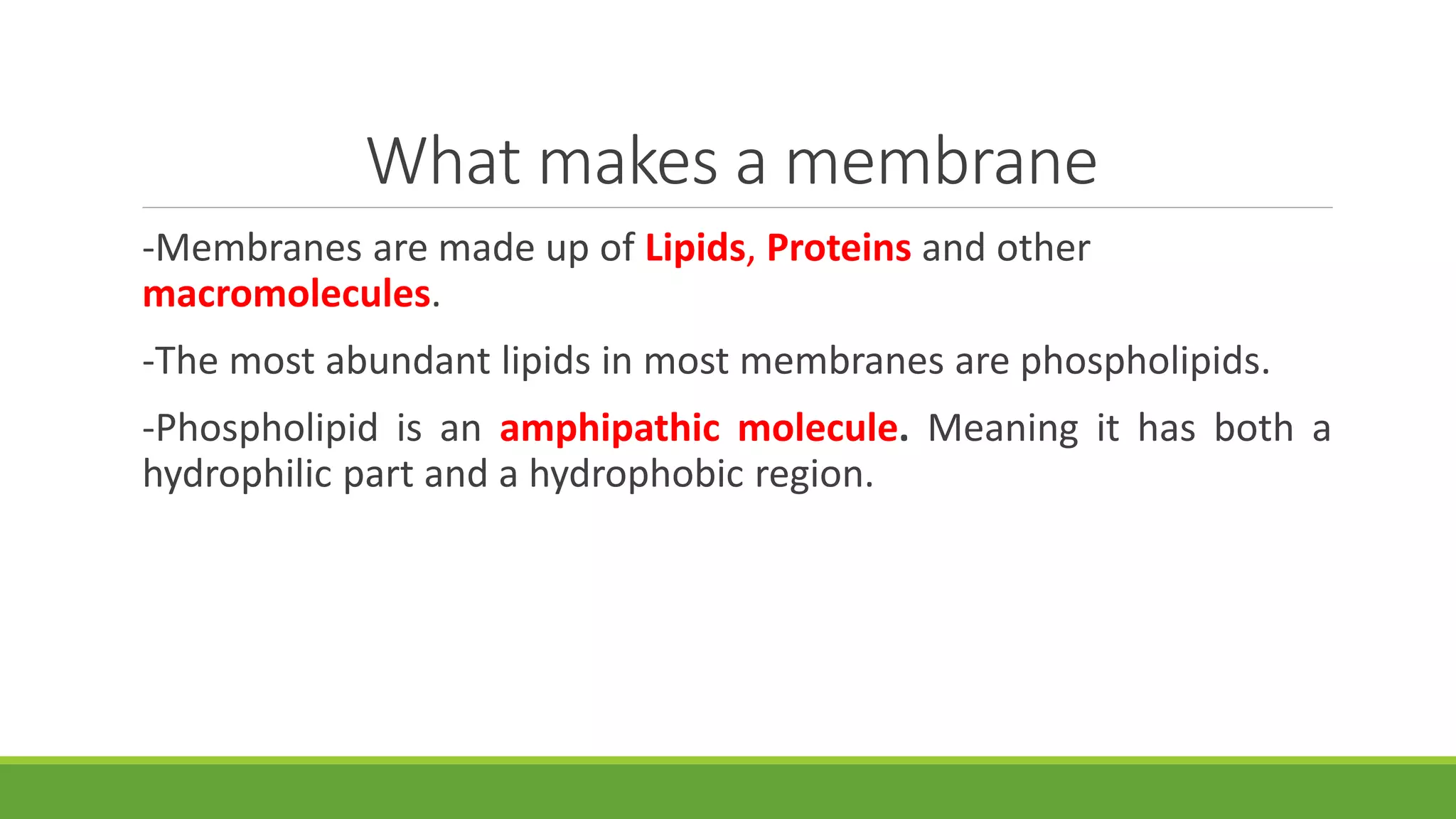 What makes a membrane

-Membranes are made up of Lipids, Proteins and other macromolecules.

-The most abundant lipids in most membranes are phospholipids.

-Phospholipid is an amphipathic molecule. Meaning it has both a hydrophilic part and a hydrophobic region.